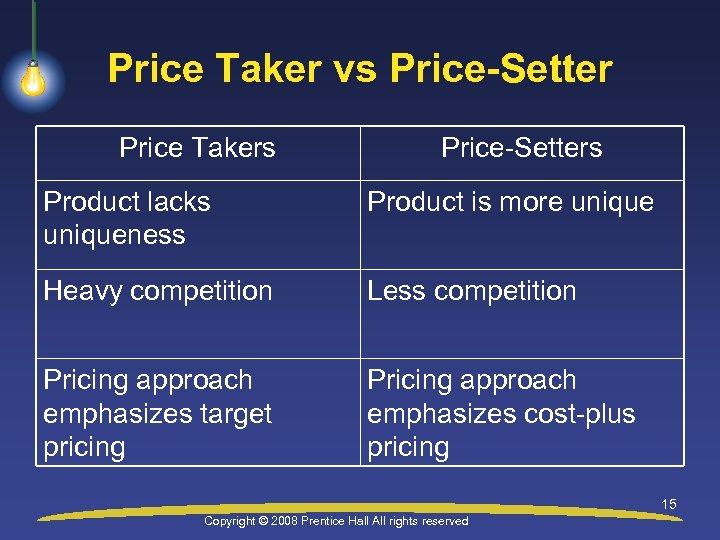 Price Taker vs Price-Setter

| Price Takers | Price-Setters |
|---|---|
| Product lacks uniqueness | Product is more unique |
| Heavy competition | Less competition |
| Pricing approach emphasizes target pricing | Pricing approach emphasizes cost-plus pricing |

15

Copyright © 2008 Prentice Hall All rights reserved